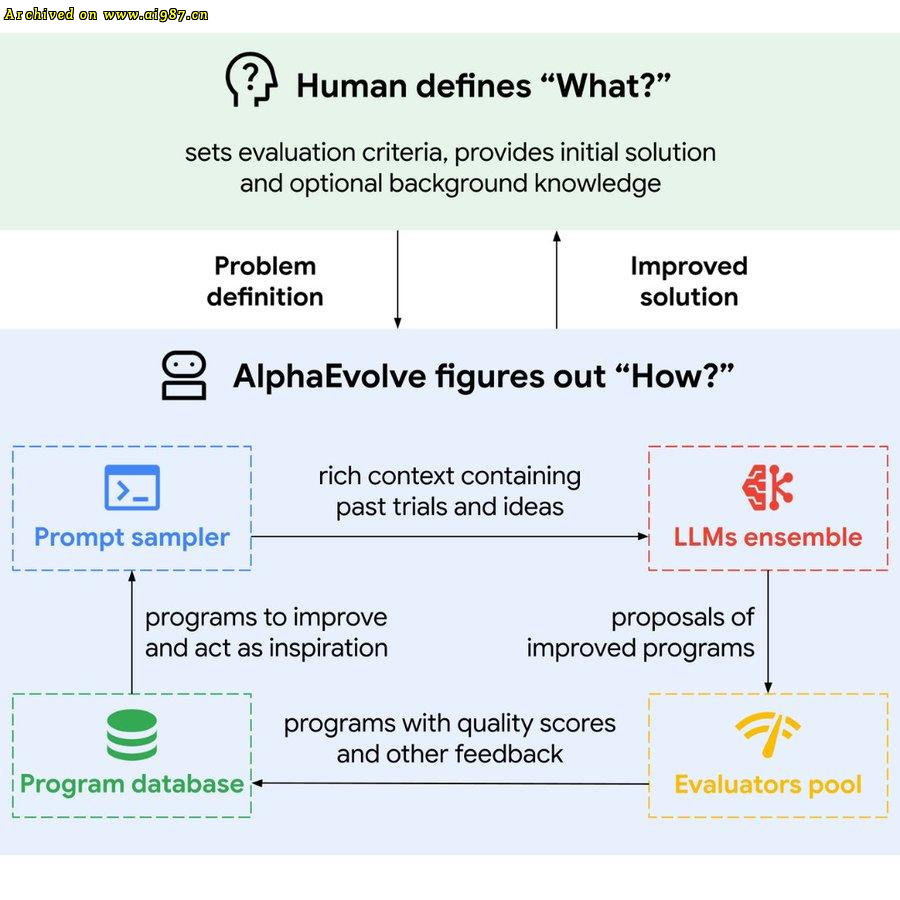 Archived on www.aig87.cn

Human defines “What?”

sets evaluation criteria, provides initial solution and optional background knowledge

Problem definition

Improved solution

AlphaEvolve figures out “How?”

Prompt sampler

rich context containing past trials and ideas

LLMs ensemble

programs to improve and act as inspiration

proposals of improved programs

Program database

programs with quality scores and other feedback

Evaluators pool